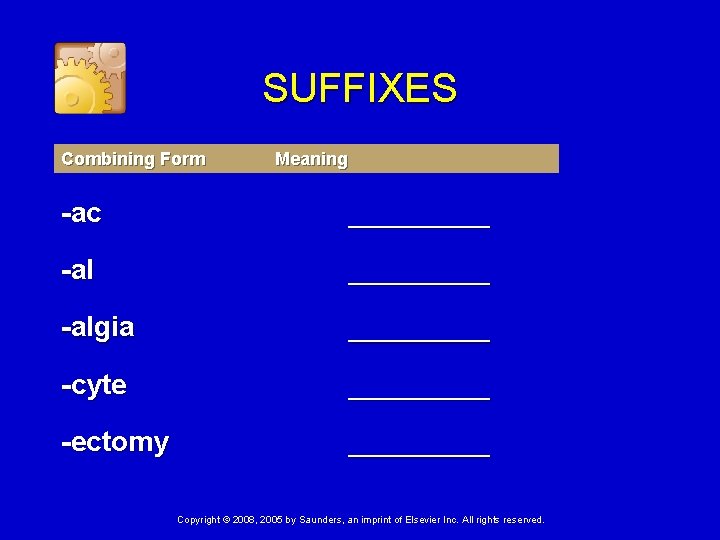 SUFFIXES

| Combining Form | Meaning |
|---|---|
| -ac | __________ |
| -al | __________ |
| -algia | __________ |
| -cyte | __________ |
| -ectomy | __________ |

Copyright © 2008, 2005 by Saunders, an imprint of Elsevier Inc. All rights reserved.